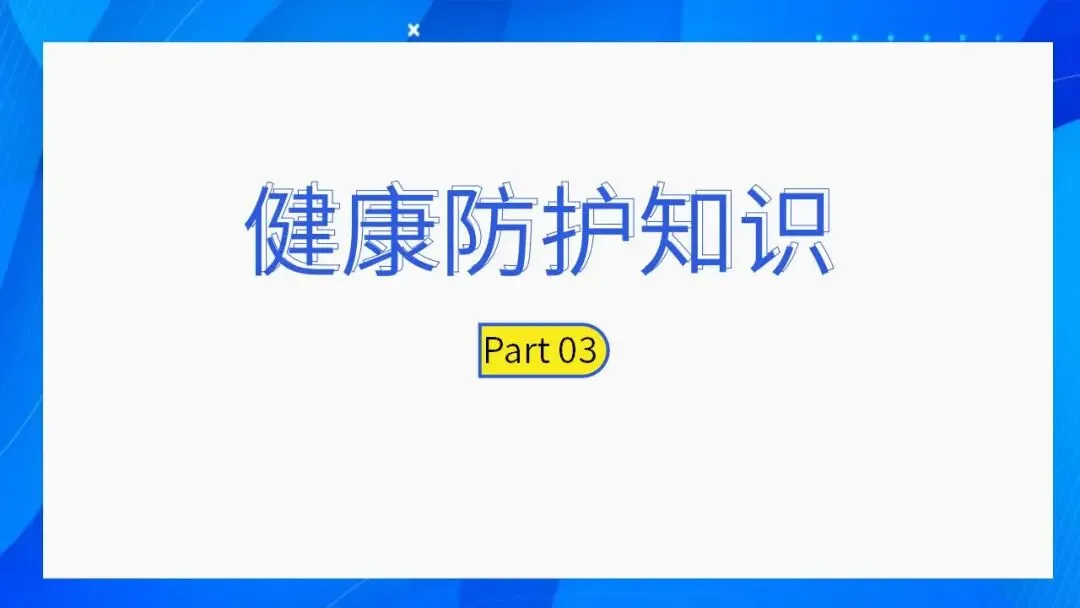 健康防护知识

Part 03